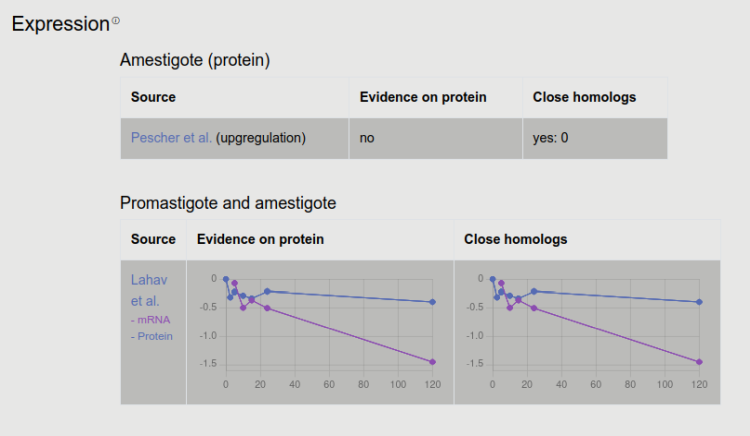 Expression

Amestigote (protein)

| Source | Evidence on protein | Close homologs |
|---|---|---|
| Pescher et al. (upgregulation) | no | yes: 0 |

Promastigote and amestigote

| Source | Evidence on protein | Close homologs |
|---|---|---|
| Lahav et al. - mRNA - Protein | 0 -0.5 -1.0 -1.5 0 20 40 60 80 100 120 | 0 -0.5 -1.0 -1.5 0 20 40 60 80 100 120 |